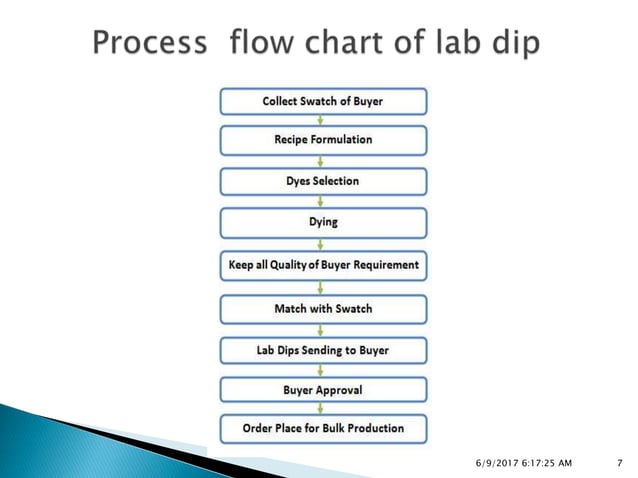 Process flow chart of lab dip

Collect Swatch of Buyer

Recipe Formulation

Dyes Selection

Dying

Keep all Quality of Buyer Requirement

Match with Swatch

Lab Dips Sending to Buyer

Buyer Approval

Order Place for Bulk Production

6/9/2017 6:17:25 AM

7